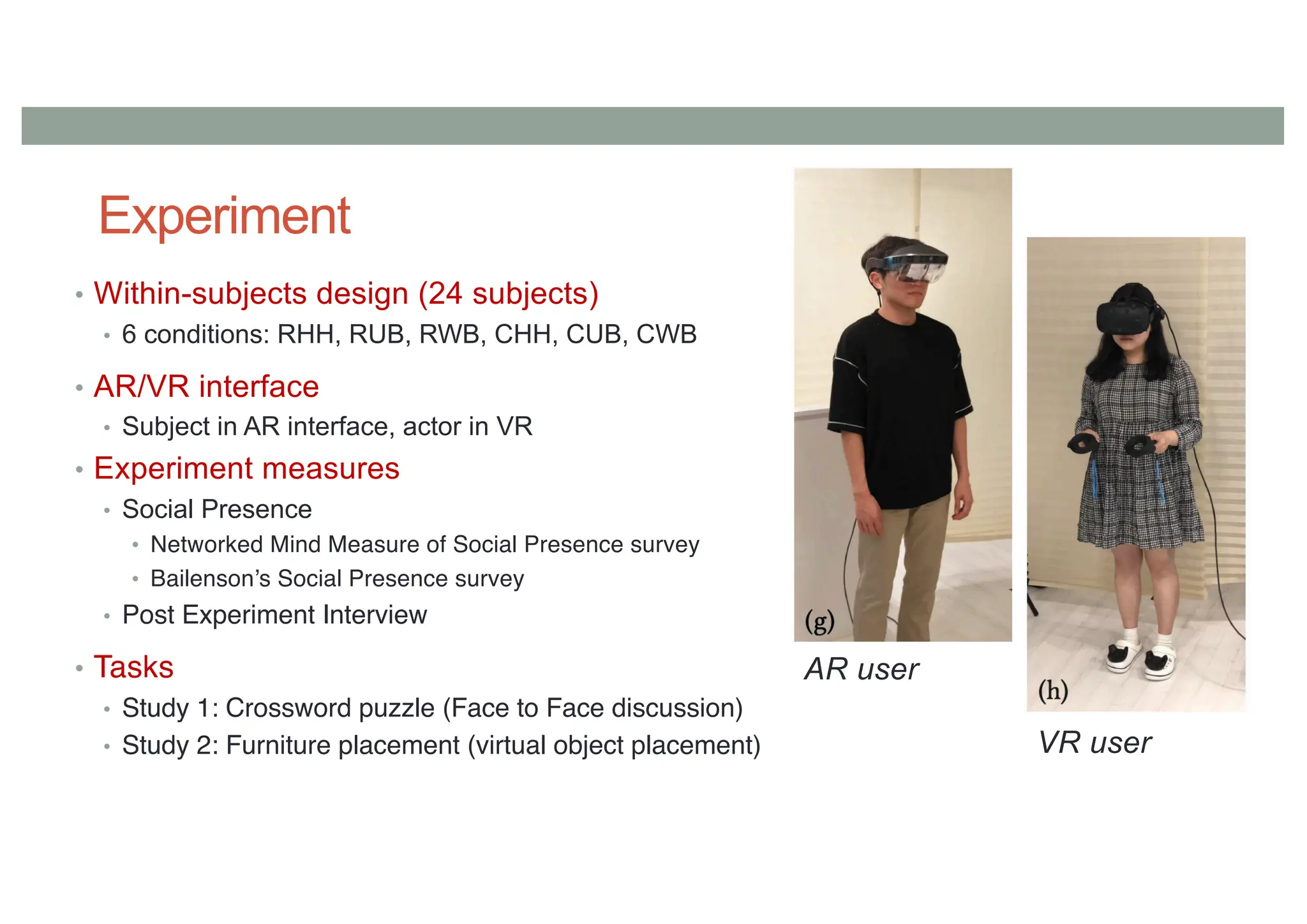 Experiment

• Within-subjects design (24 subjects)
  • 6 conditions: RHH, RUB, RWB, CHH, CUB, CWB
• AR/VR interface
  • Subject in AR interface, actor in VR
• Experiment measures
  • Social Presence
    • Networked Mind Measure of Social Presence survey
    • Bailenson's Social Presence survey
  • Post Experiment Interview
• Tasks
  • Study 1: Crossword puzzle (Face to Face discussion)
  • Study 2: Furniture placement (virtual object placement)

(g)

AR user

(h)

VR user